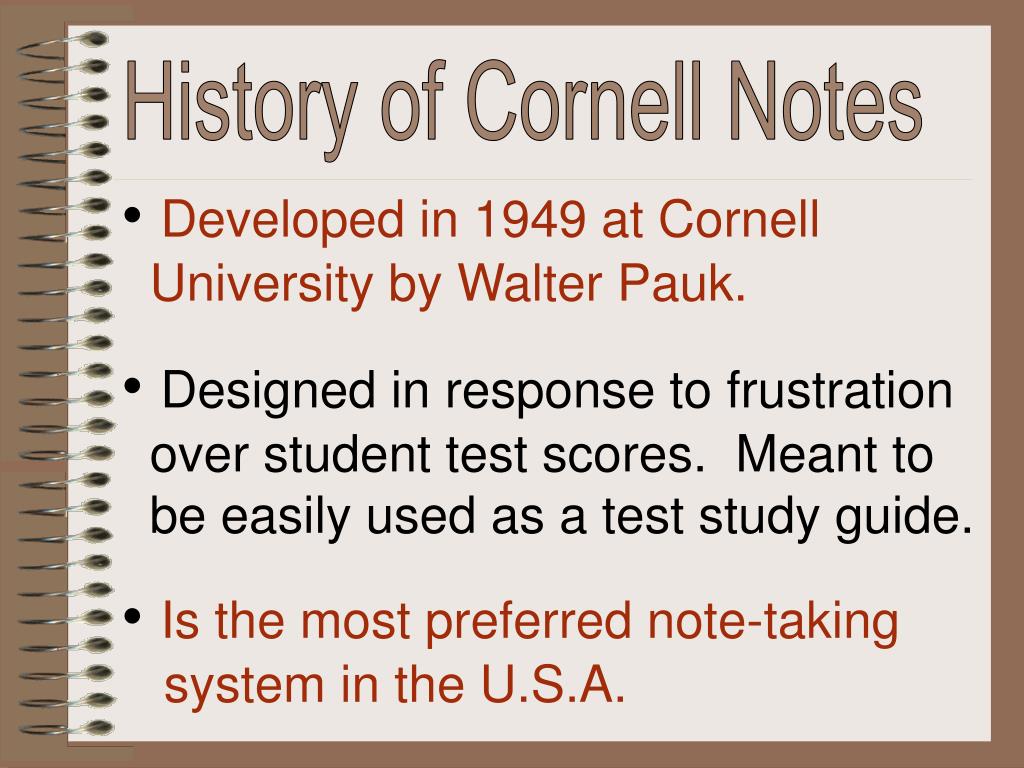 History of Cornell Notes

• Developed in 1949 at Cornell University by Walter Pauk.

• Designed in response to frustration over student test scores. Meant to be easily used as a test study guide.

• Is the most preferred note-taking system in the U.S.A.